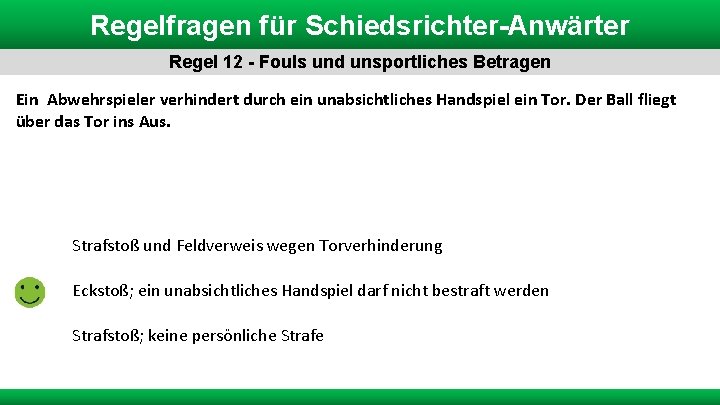 Regelfragen für Schiedsrichter-Anwärter

Regel 12 - Fouls und unsportliches Betragen

Ein Abwehrspieler verhindert durch ein unabsichtliches Handspiel ein Tor. Der Ball fliegt über das Tor ins Aus.

Strafstoß und Feldverweis wegen Torverhinderung

Eckstoß; ein unabsichtliches Handspiel darf nicht bestraft werden

Strafstoß; keine persönliche Strafe